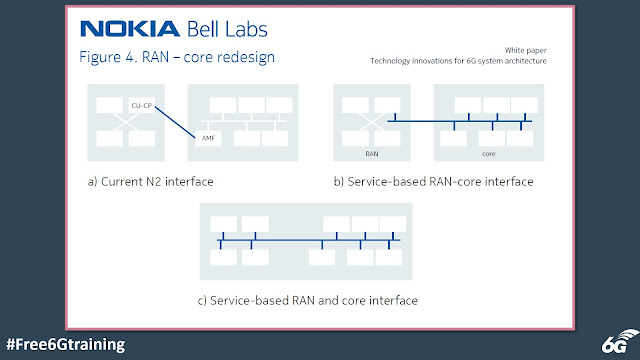 NOKIA Bell Labs

Figure 4. RAN – core redesign

White paper
Technology innovations for 6G system architecture

CU-CP

AMF

RAN

core

a) Current N2 interface

b) Service-based RAN-core interface

c) Service-based RAN and core interface

#Free6Gtraining

6G